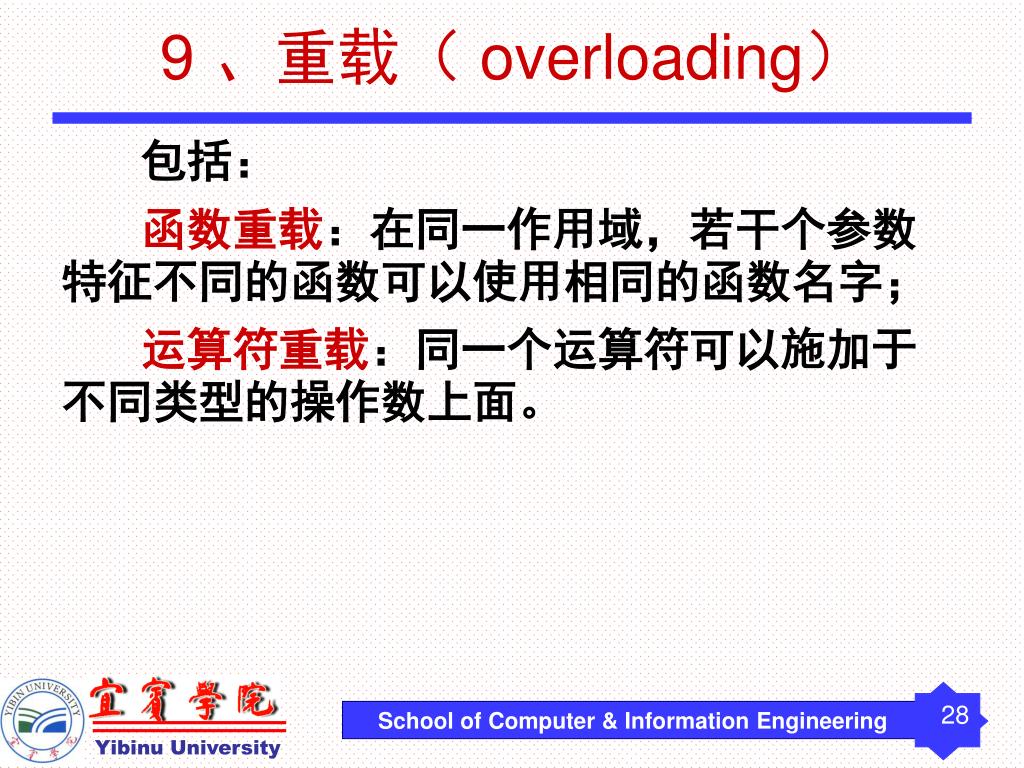 9 、重载（ overloading）

包括：

函数重载：在同一作用域，若干个参数特征不同的函数可以使用相同的函数名字；

运算符重载：同一个运算符可以施加于不同类型的操作数上面。

YIBIN UNIVERSITY

宜賓學院

Yibinu University

School of Computer & Information Engineering

28